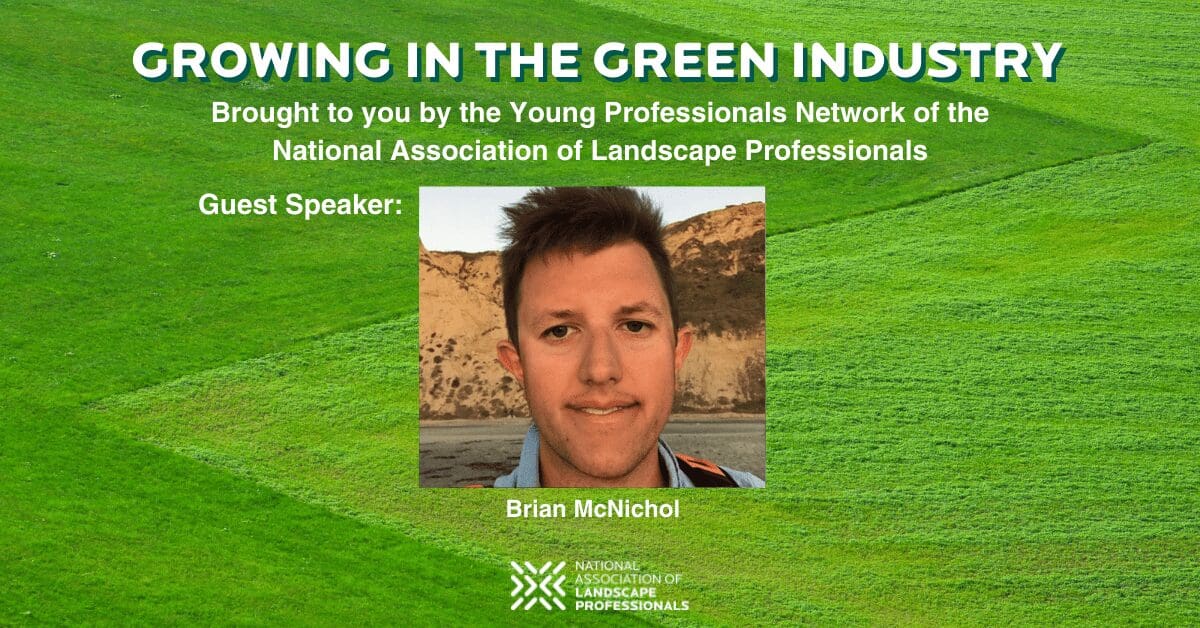 GROWING IN THE GREEN INDUSTRY

Brought to you by the Young Professionals Network of the National Association of Landscape Professionals

Guest Speaker:

Brian McNichol

NATIONAL ASSOCIATION OF LANDSCAPE PROFESSIONALS